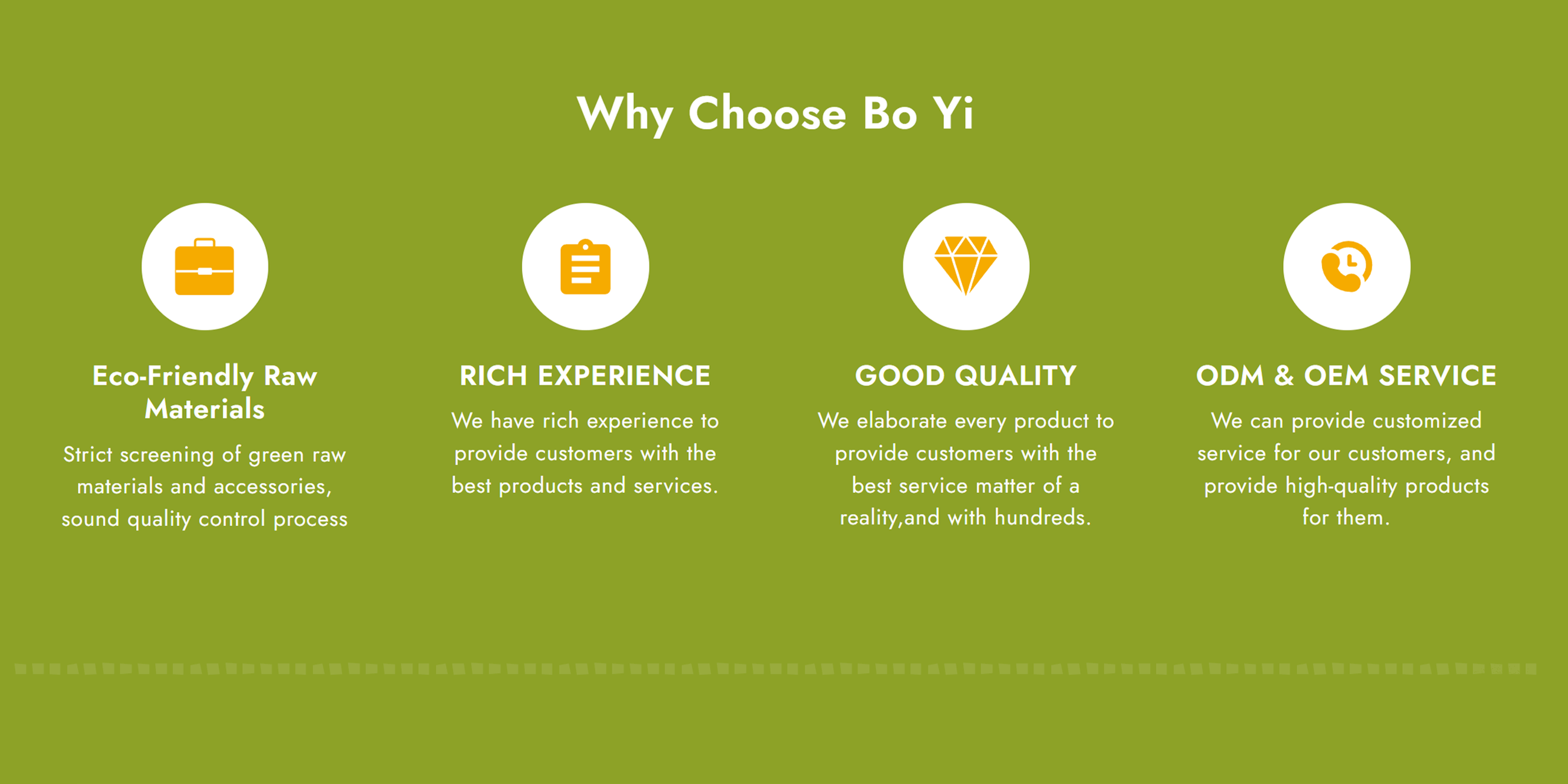 Why Choose Bo Yi

Eco-Friendly Raw Materials

Strict screening of green raw materials and accessories, sound quality control process

RICH EXPERIENCE

We have rich experience to provide customers with the best products and services.

GOOD QUALITY

We elaborate every product to provide customers with the best service matter of a reality,and with hundreds.

ODM & OEM SERVICE

We can provide customized service for our customers, and provide high-quality products for them.